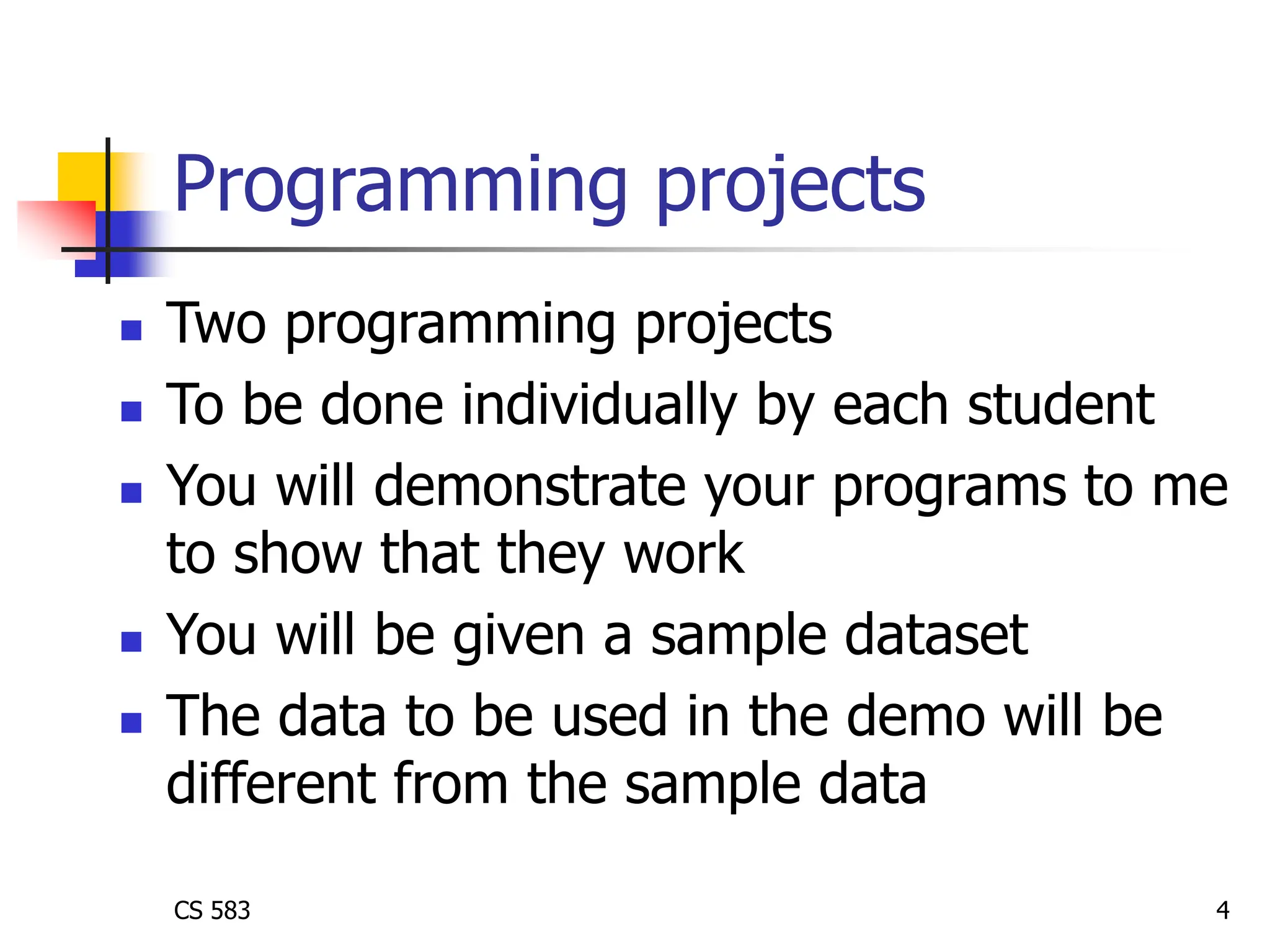 Programming projects

- Two programming projects
- To be done individually by each student
- You will demonstrate your programs to me to show that they work
- You will be given a sample dataset
- The data to be used in the demo will be different from the sample data

CS 583

4